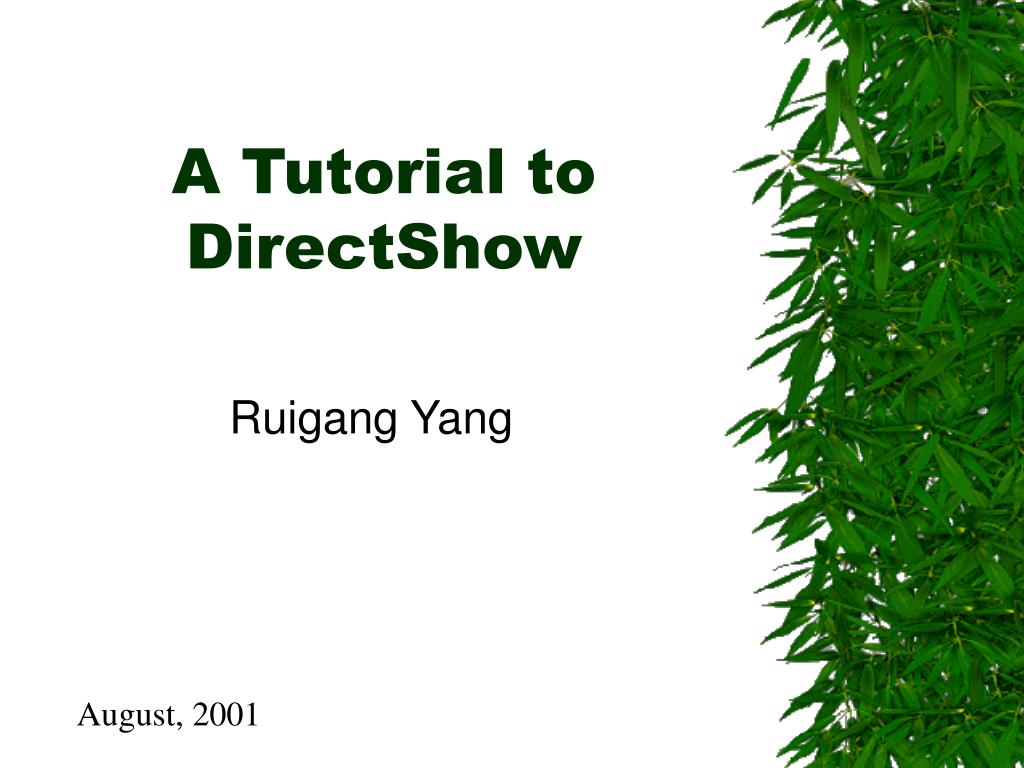 A Tutorial to DirectShow

Ruigang Yang

August, 2001